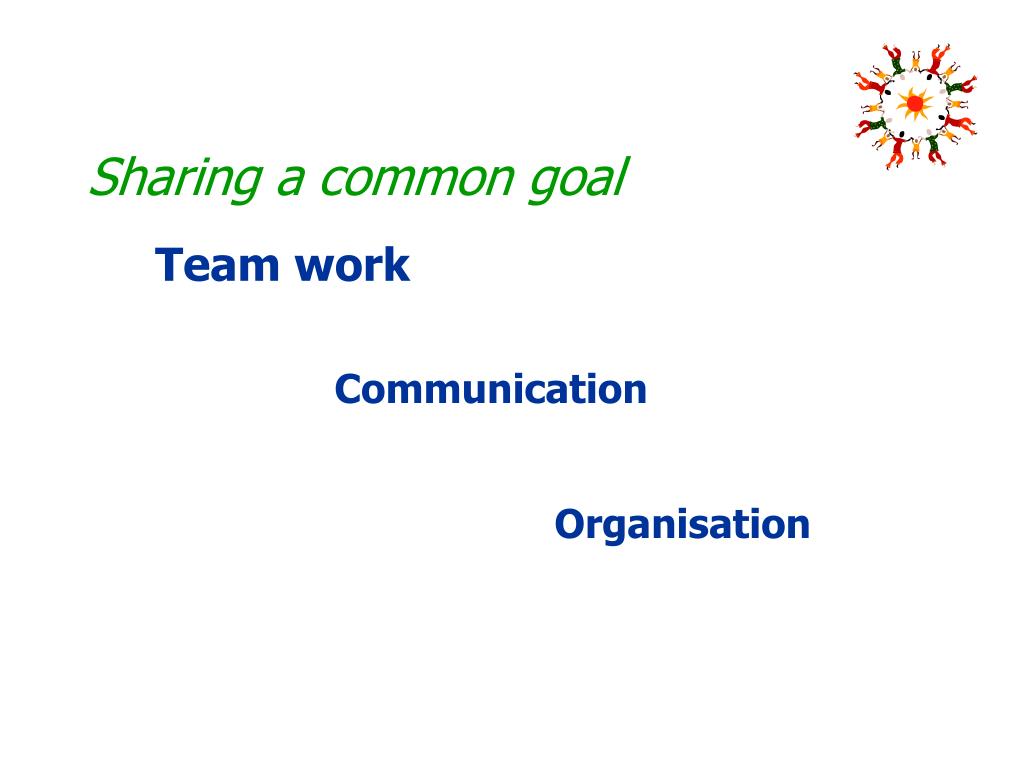 Sharing a common goal

Team work

Communication

Organisation